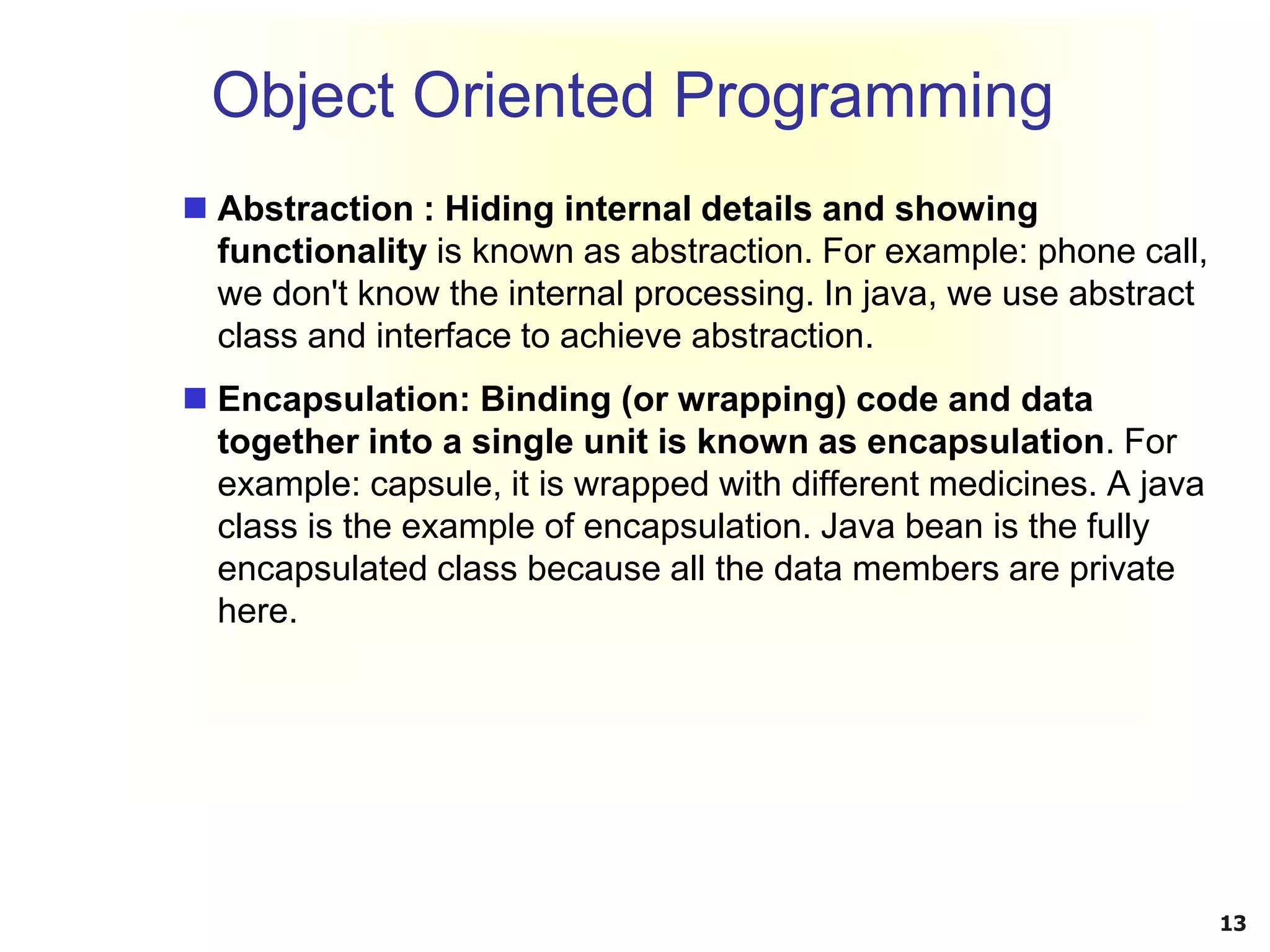 Object Oriented Programming

Abstraction : Hiding internal details and showing functionality is known as abstraction. For example: phone call, we don't know the internal processing. In java, we use abstract class and interface to achieve abstraction.

Encapsulation: Binding (or wrapping) code and data together into a single unit is known as encapsulation. For example: capsule, it is wrapped with different medicines. A java class is the example of encapsulation. Java bean is the fully encapsulated class because all the data members are private here.

13